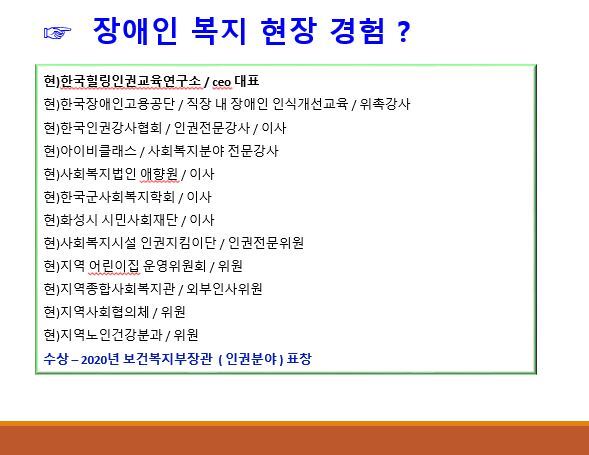 ☞ 장애인 복지 현장 경험 ?

현)한국힐링인권교육연구소 / ceo 대표
현)한국장애인고용공단 / 직장 내 장애인 인식개선교육 / 위촉강사
현)한국인권강사협회 / 인권전문강사 / 이사
현)아이비클래스 / 사회복지분야 전문강사
현)사회복지법인 애향원 / 이사
현)한국군사회복지학회 / 이사
현)화성시 시민사회재단 / 이사
현)사회복지시설 인권지킴이단 / 인권전문위원
현)지역 어린이집 운영위원회 / 위원
현)지역종합사회복지관 / 외부인사위원
현)지역사회협의체 / 위원
현)지역노인건강분과 / 위원
수상 – 2020년 보건복지부장관 ( 인권분야 ) 표창